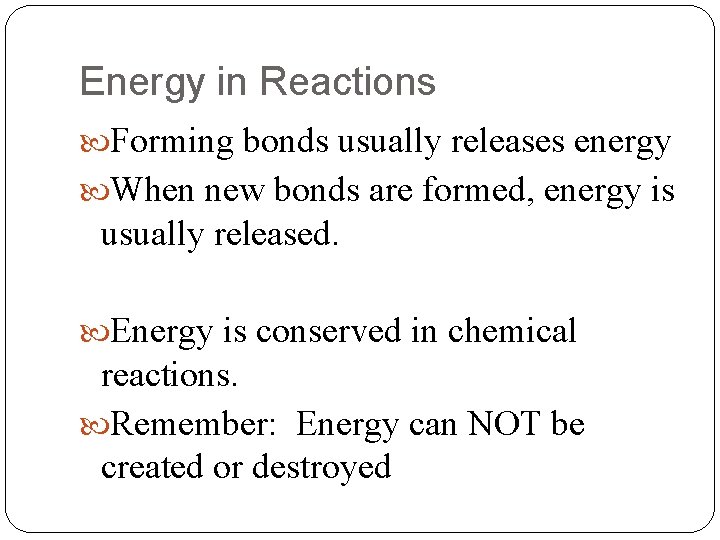 Energy in Reactions

Forming bonds usually releases energy

When new bonds are formed, energy is usually released.

Energy is conserved in chemical reactions.

Remember: Energy can NOT be created or destroyed